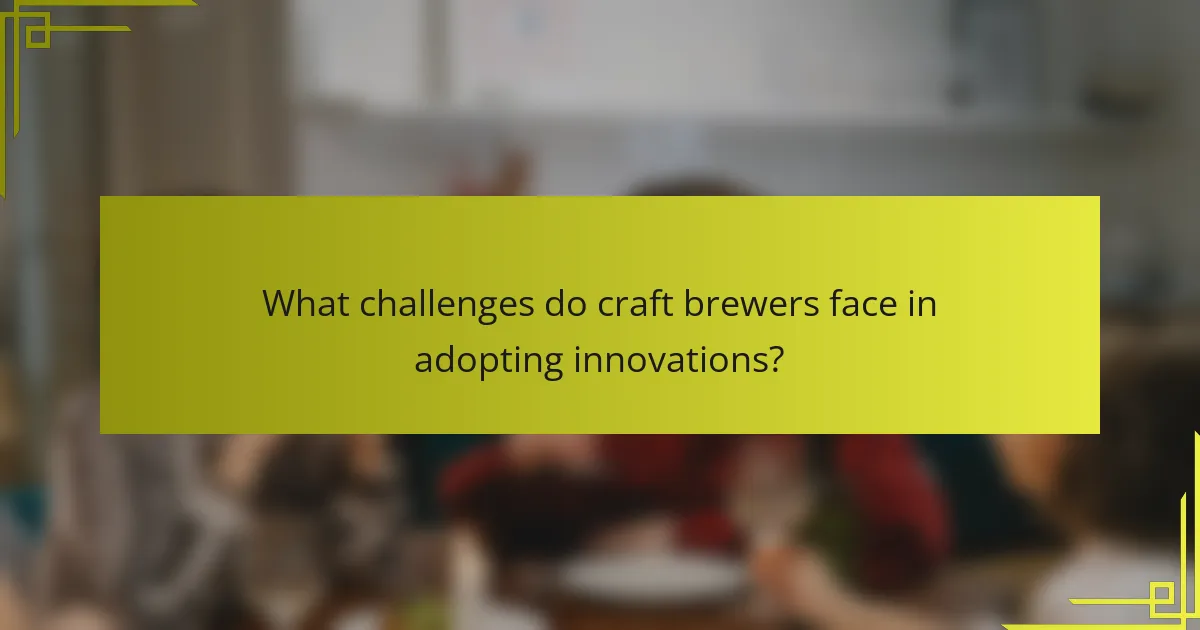 What challenges do craft brewers face in adopting innovations?